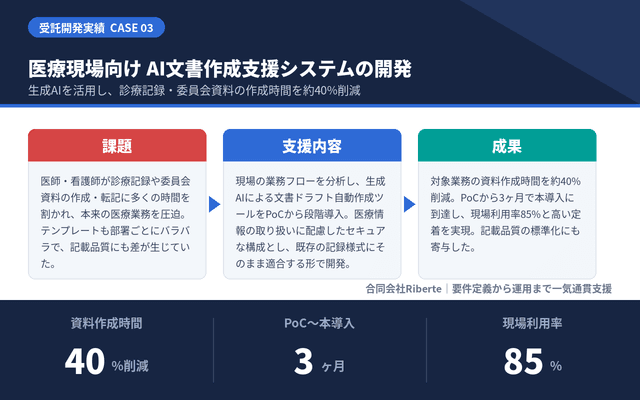 受託開発実績 CASE 03

医療現場向け AI文書作成支援システムの開発

生成AIを活用し、診療記録・委員会資料の作成時間を約40%削減

課題

医師・看護師が診療記録や委員会資料の作成・転記に多くの時間を割かれ、本来の医療業務を圧迫。テンプレートも部署ごとにバラバラで、記載品質にも差が生じていた。

支援内容

現場の業務フローを分析し、生成AIによる文書ドラフト自動作成ツールをPoCから段階導入。医療情報の取り扱いに配慮したセキュアな構成とし、既存の記録様式にそのまま適合する形で開発。

成果

対象業務の資料作成時間を約40%削減。PoCから3ヶ月で本導入に到達し、現場利用率85%と高い定着を実現。記載品質の標準化にも寄与した。

合同会社Riberte | 要件定義から運用まで一気通貫支援

資料作成時間

40 %削減

PoC〜本導入

3 ヶ月

現場利用率

85 %